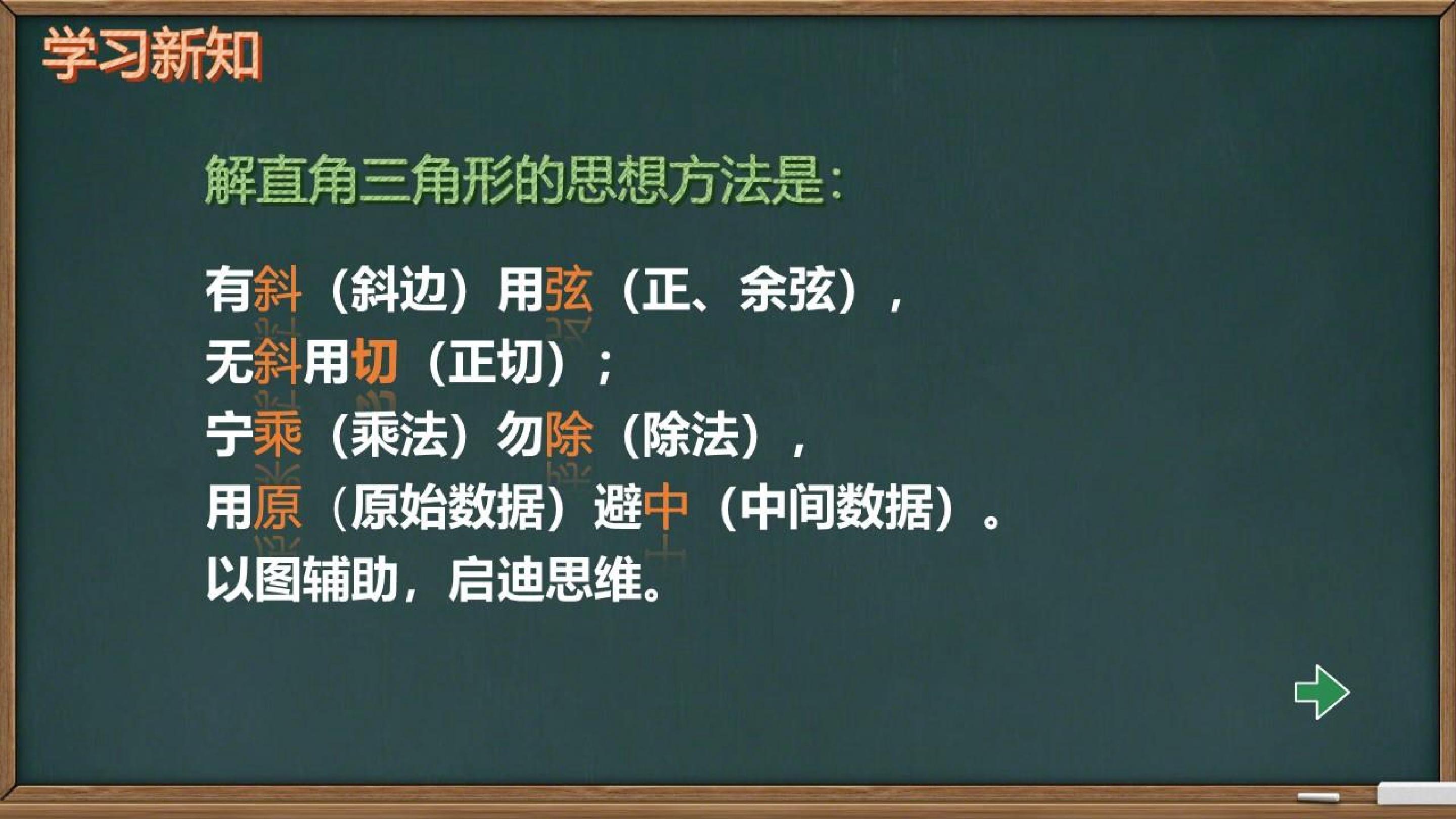 学习新知

解直角三角形的思想方法是：

有斜（斜边）用弦（正、余弦），
无斜用切（正切）；
宁乘（乘法）勿除（除法），
用原（原始数据）避中（中间数据）。
以图辅助，启迪思维。